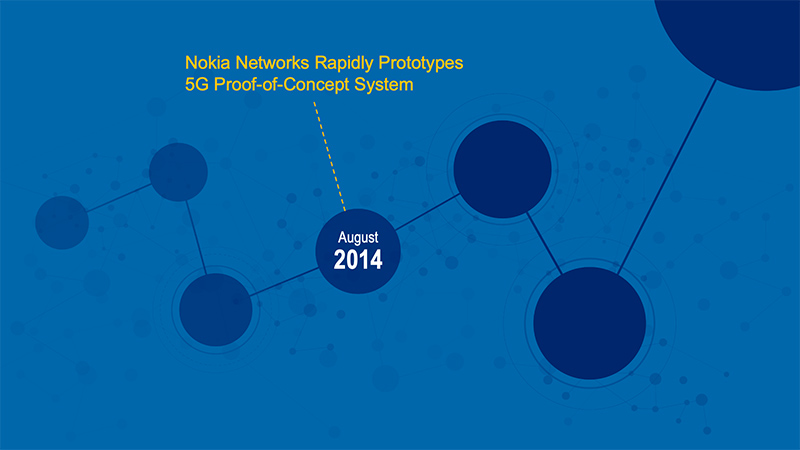 Nokia Networks Rapidly Prototypes
5G Proof-of-Concept System

August
2014